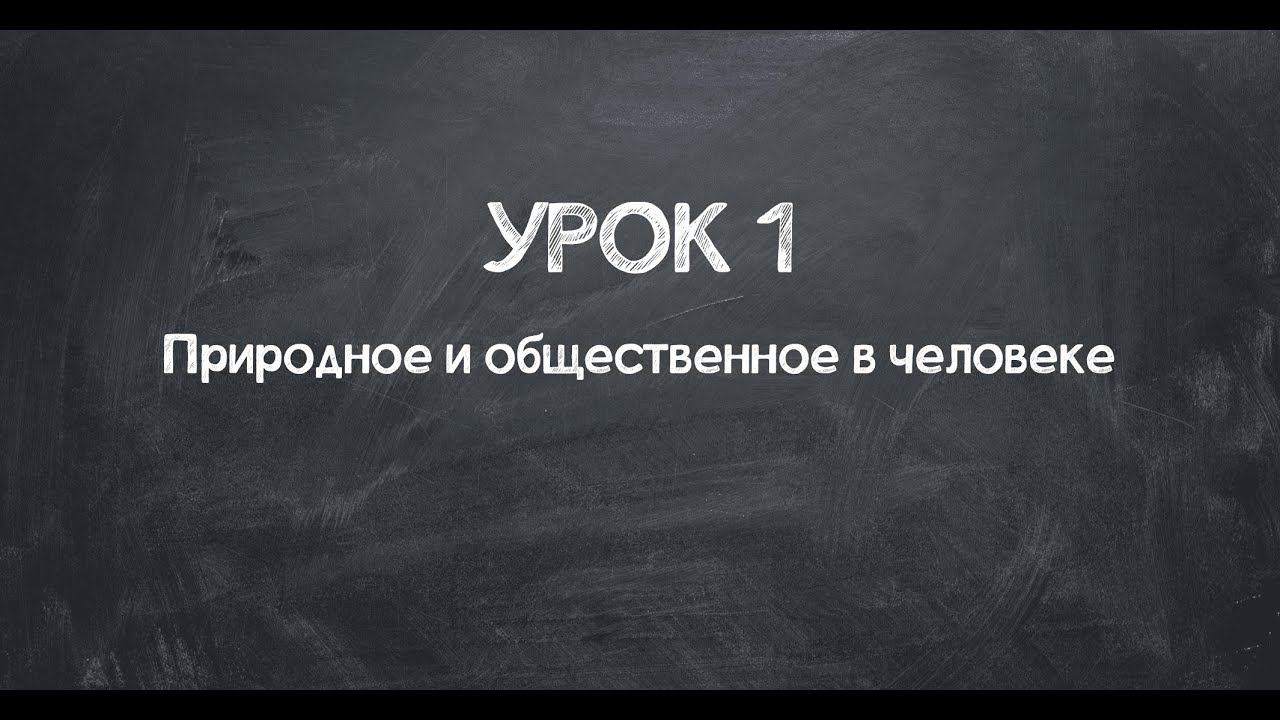 УРОК 1

Природное и общественное в человеке